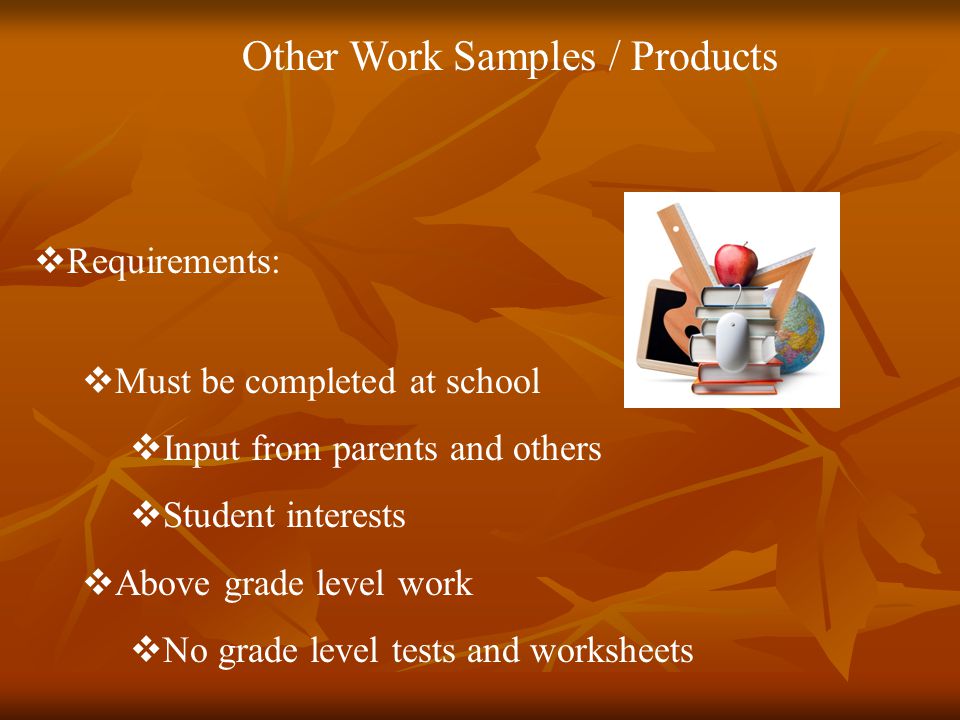 Other Work Samples / Products

❖Requirements:

❖Must be completed at school

❖Input from parents and others

❖Student interests

❖Above grade level work

❖No grade level tests and worksheets